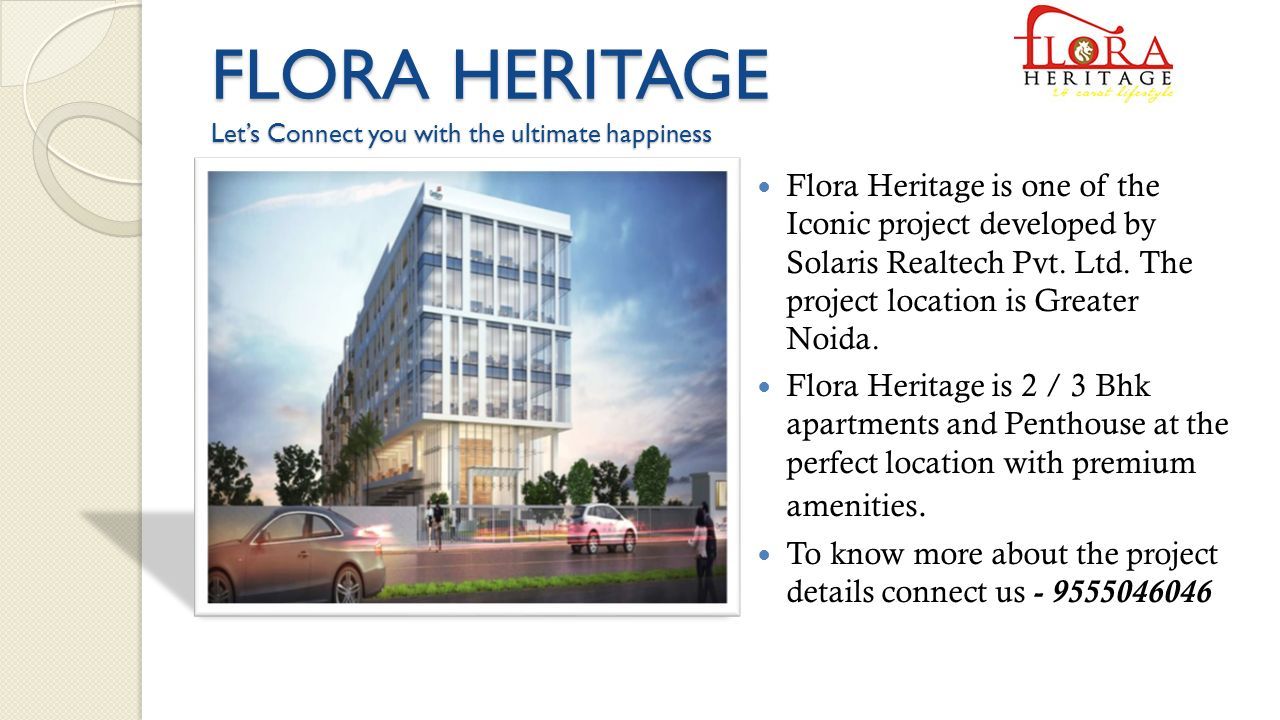 FLORA HERITAGE
Let's Connect you with the ultimate happiness

FLORA
HERITAGE
24 carat lifestyle

Flora Heritage is one of the Iconic project developed by Solaris Realtech Pvt. Ltd. The project location is Greater Noida.

Flora Heritage is 2 / 3 Bhk apartments and Penthouse at the perfect location with premium amenities.

To know more about the project details connect us - 9555046046